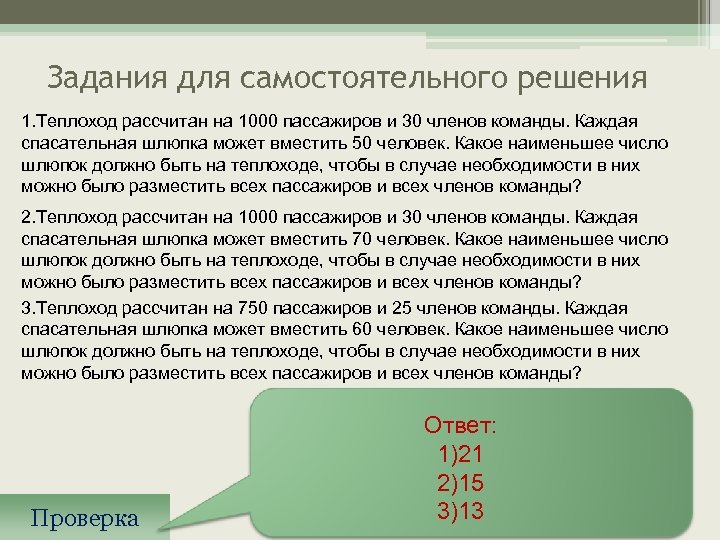 Задания для самостоятельного решения

1.Теплоход рассчитан на 1000 пассажиров и 30 членов команды. Каждая спасательная шлюпка может вместить 50 человек. Какое наименьшее число шлюпок должно быть на теплоходе, чтобы в случае необходимости в них можно было разместить всех пассажиров и всех членов команды?

2.Теплоход рассчитан на 1000 пассажиров и 30 членов команды. Каждая спасательная шлюпка может вместить 70 человек. Какое наименьшее число шлюпок должно быть на теплоходе, чтобы в случае необходимости в них можно было разместить всех пассажиров и всех членов команды?

3.Теплоход рассчитан на 750 пассажиров и 25 членов команды. Каждая спасательная шлюпка может вместить 60 человек. Какое наименьшее число шлюпок должно быть на теплоходе, чтобы в случае необходимости в них можно было разместить всех пассажиров и всех членов команды?

Ответ:
1)21
2)15
3)13

Проверка